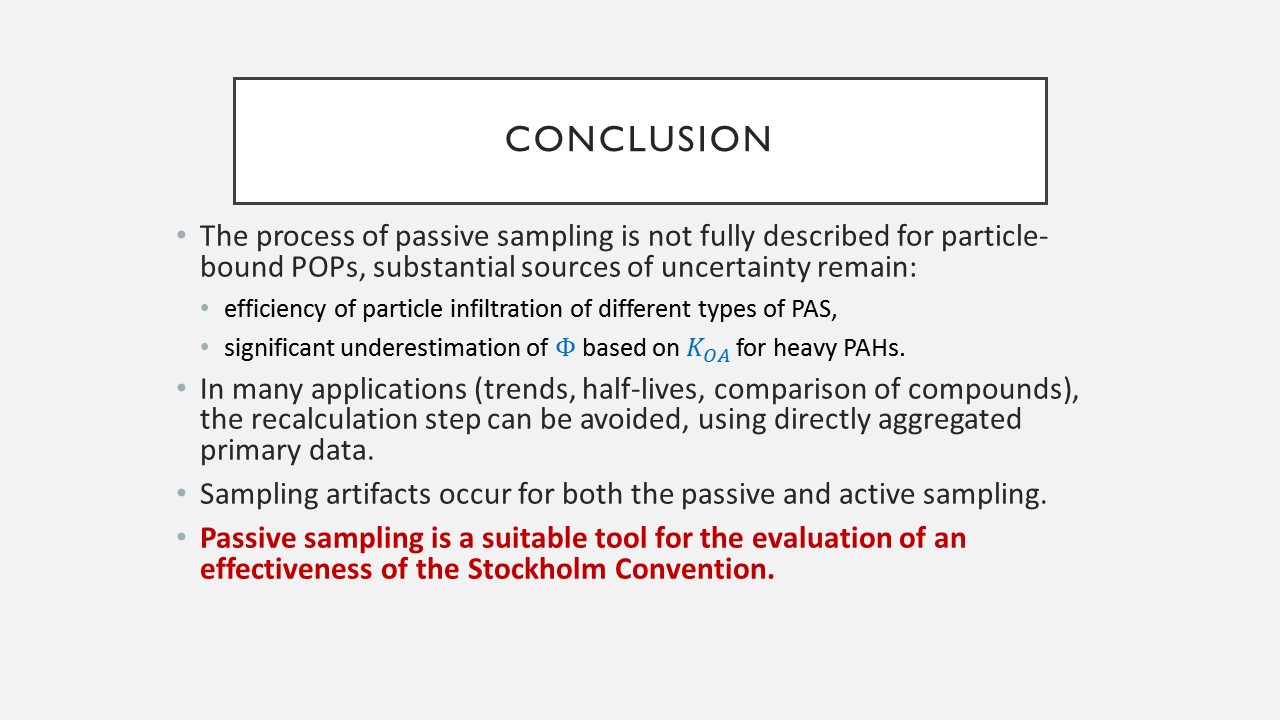 CONCLUSION

• The process of passive sampling is not fully described for particle-bound POPs, substantial sources of uncertainty remain:

• efficiency of particle infiltration of different types of PAS,

• significant underestimation of $\Phi$ based on $K_{OA}$ for heavy PAHs.

• In many applications (trends, half-lives, comparison of compounds), the recalculation step can be avoided, using directly aggregated primary data.

• Sampling artifacts occur for both the passive and active sampling.

• Passive sampling is a suitable tool for the evaluation of an effectiveness of the Stockholm Convention.